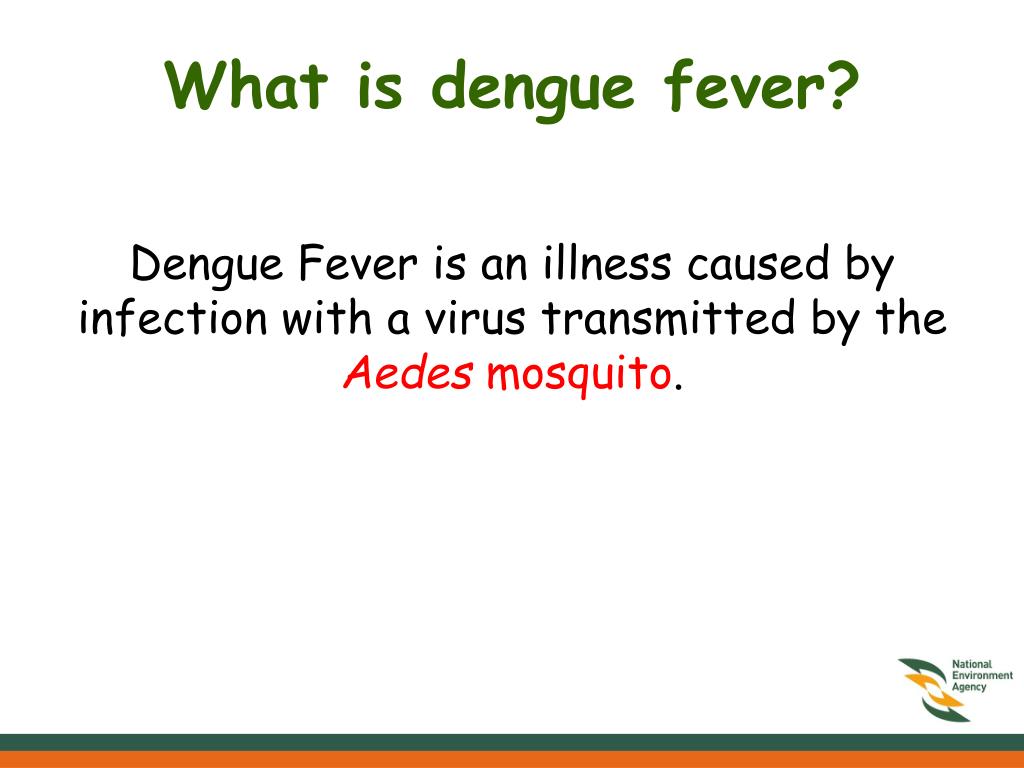 What is dengue fever?

Dengue Fever is an illness caused by infection with a virus transmitted by the Aedes mosquito.

National
Environment
Agency